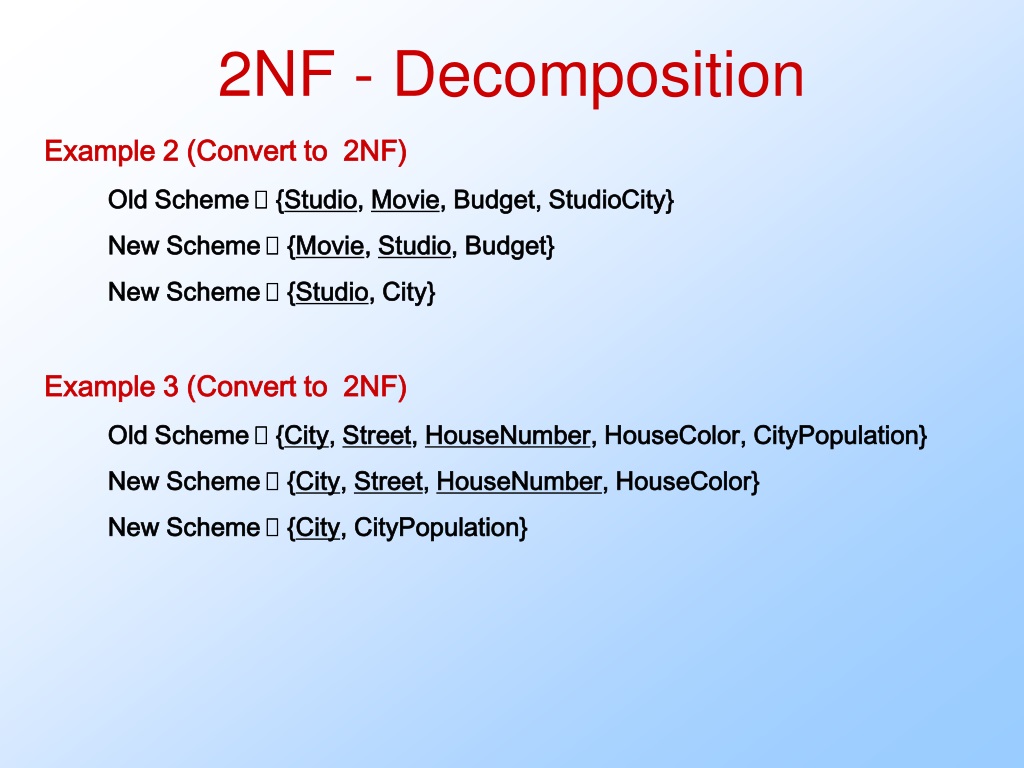 2NF - Decomposition

Example 2 (Convert to 2NF)

Old Scheme  {Studio, Movie, Budget, StudioCity}

New Scheme  {Movie, Studio, Budget}

New Scheme  {Studio, City}

Example 3 (Convert to 2NF)

Old Scheme  {City, Street, HouseNumber, HouseColor, CityPopulation}

New Scheme  {City, Street, HouseNumber, HouseColor}

New Scheme  {City, CityPopulation}